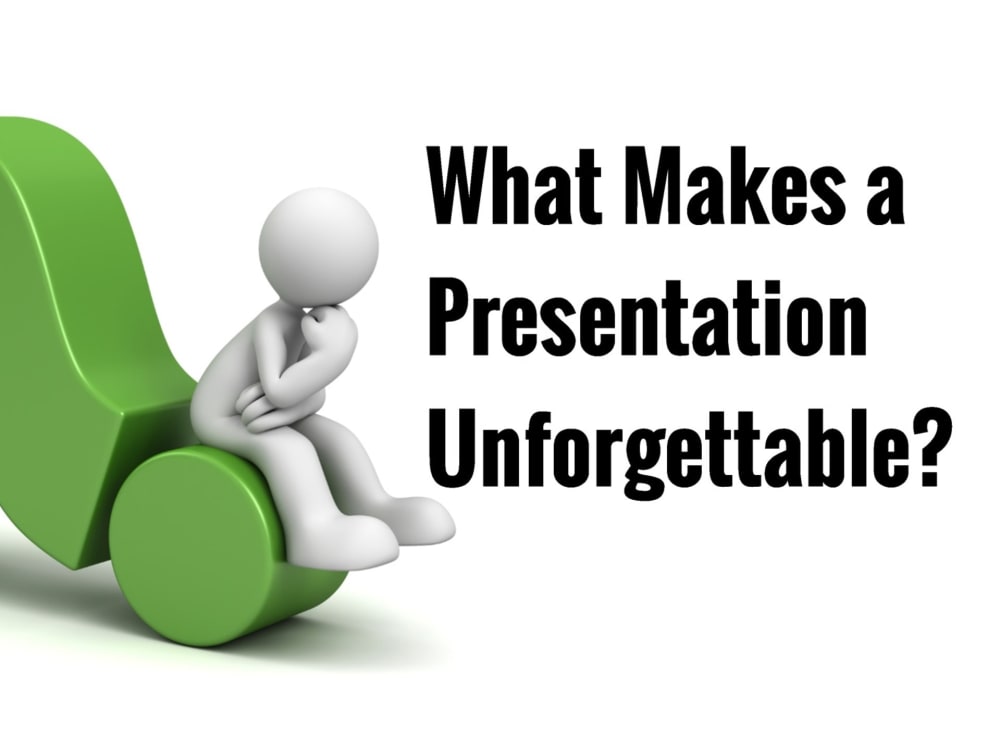 What Makes a Presentation Unforgettable?